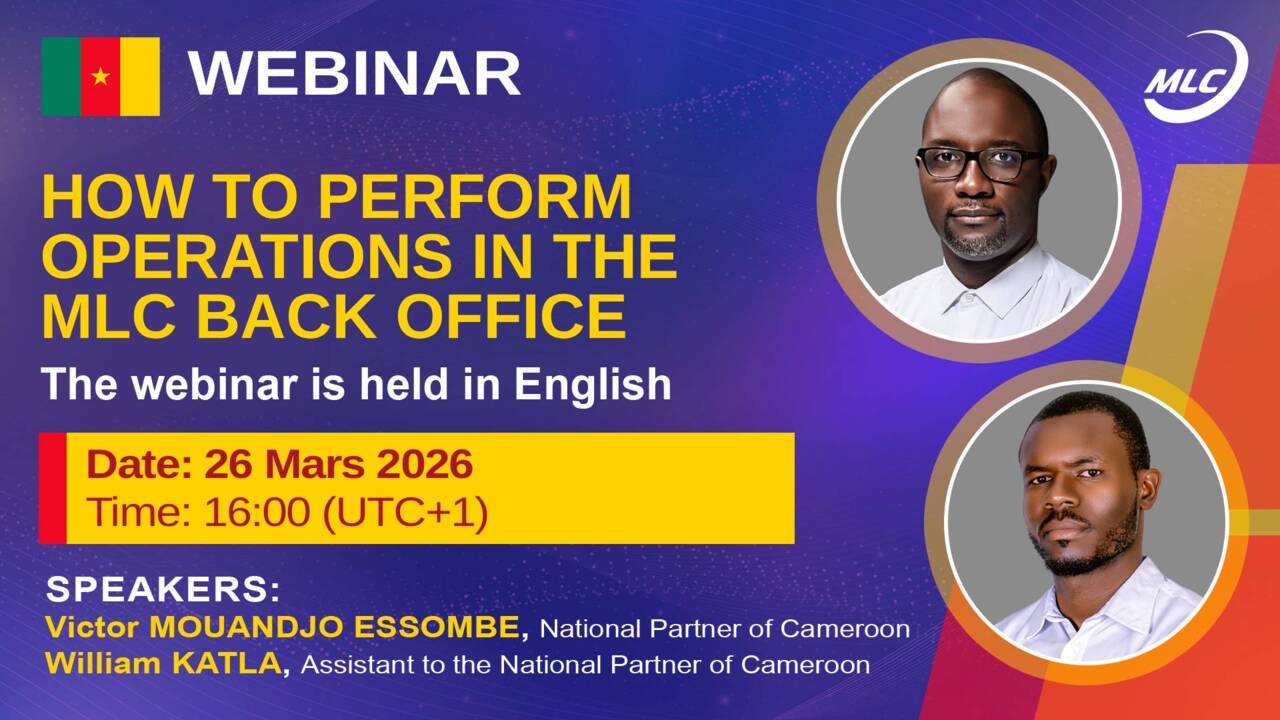 WEBINAR

MLC

HOW TO PERFORM OPERATIONS IN THE MLC BACK OFFICE

The webinar is held in English

Date: 26 Mars 2026
Time: 16:00 (UTC+1)

SPEAKERS:
Victor MOUANDJO ESSOMBE, National Partner of Cameroon
William KATLA, Assistant to the National Partner of Cameroon